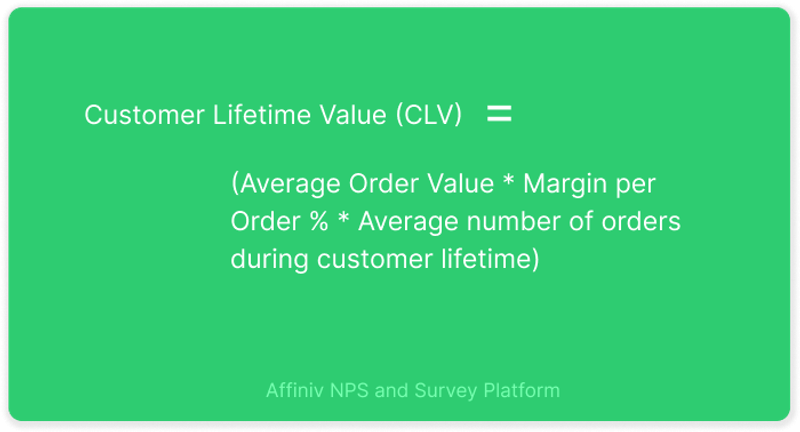 Customer Lifetime Value (CLV) =

(Average Order Value * Margin per Order % * Average number of orders during customer lifetime)

Affiniv NPS and Survey Platform